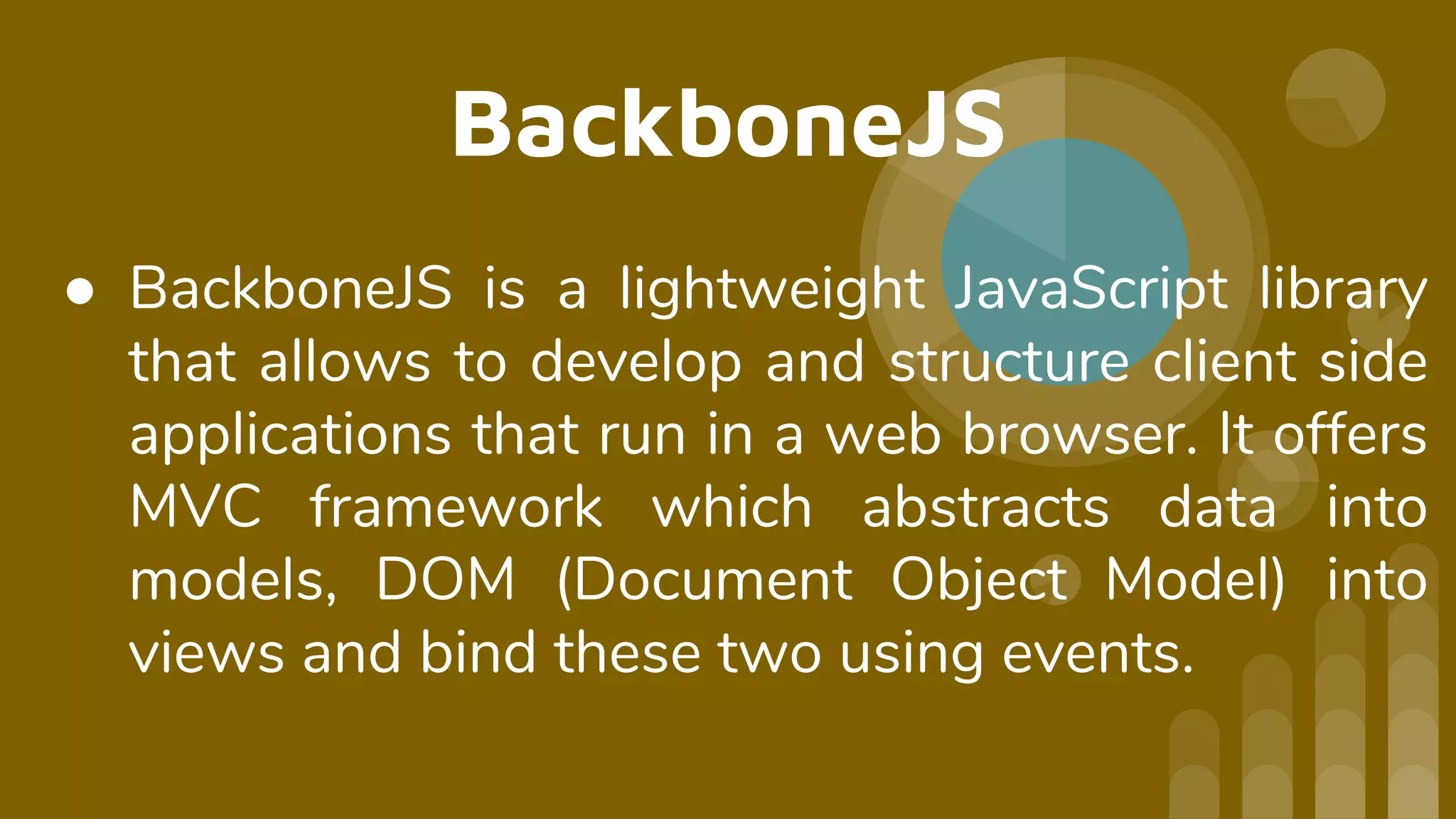 BackboneJS

● BackboneJS is a lightweight JavaScript library that allows to develop and structure client side applications that run in a web browser. It offers MVC framework which abstracts data into models, DOM (Document Object Model) into views and bind these two using events.